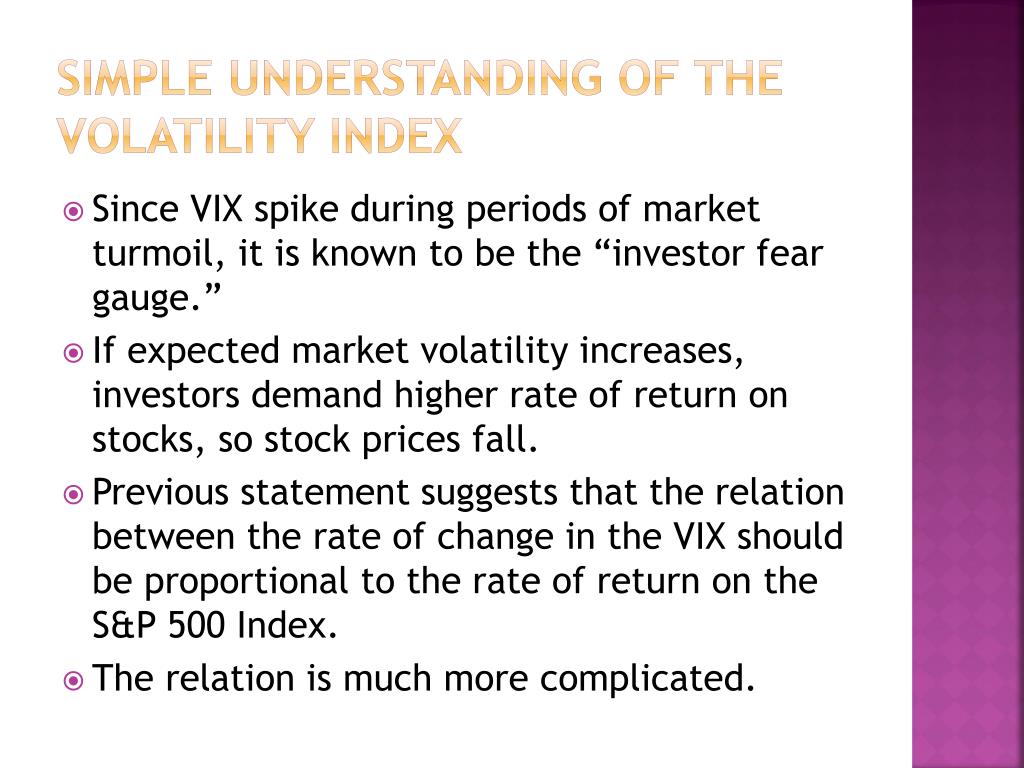 SIMPLE UNDERSTANDING OF THE VOLATILITY INDEX

Since VIX spike during periods of market turmoil, it is known to be the “investor fear gauge.”

If expected market volatility increases, investors demand higher rate of return on stocks, so stock prices fall.

Previous statement suggests that the relation between the rate of change in the VIX should be proportional to the rate of return on the S&P 500 Index.

The relation is much more complicated.